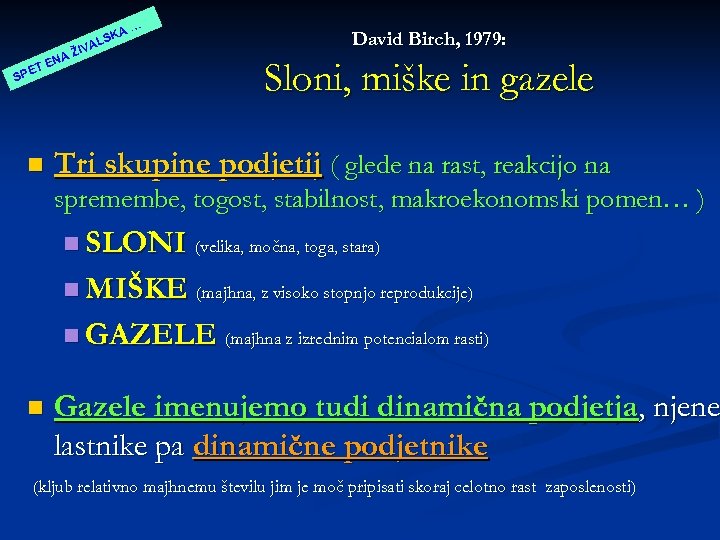 SPET ENA ŽIVALSKA …

David Birch, 1979:

Sloni, miške in gazele

Tri skupine podjetij ( glede na rast, reakcijo na spremembe, togost, stabilnost, makroekonomski pomen… )

SLONI (velika, močna, toga, stara)

MIŠKE (majhna, z visoko stopnjo reprodukcije)

GAZELE (majhna z izrednim potencialom rasti)

Gazele imenujemo tudi dinamična podjetja, njene lastnike pa dinamične podjetnike

(kljub relativno majhnemu številu jim je moč pripisati skoraj celotno rast zaposlenosti)